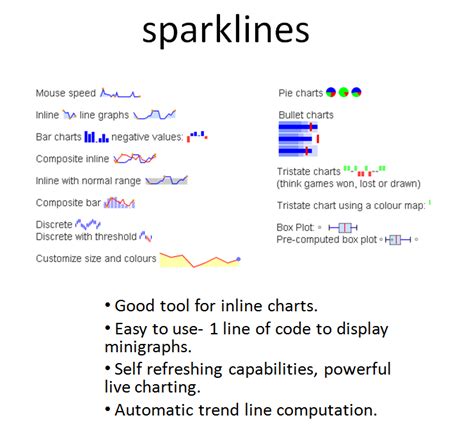 sparklines

Mouse speed

Inline line graphs

Bar charts negative values:

Composite inline

Inline with normal range

Composite bar

Discrete
Discrete with threshold

Customize size and colours

Pie charts

Bullet charts

Tristate charts
(think games won, lost or drawn)

Tristate chart using a colour map:

Box Plot:
Pre-computed box plot

• Good tool for inline charts.
• Easy to use- 1 line of code to display minigraphs.
• Self refreshing capabilities, powerful live charting.
• Automatic trend line computation.